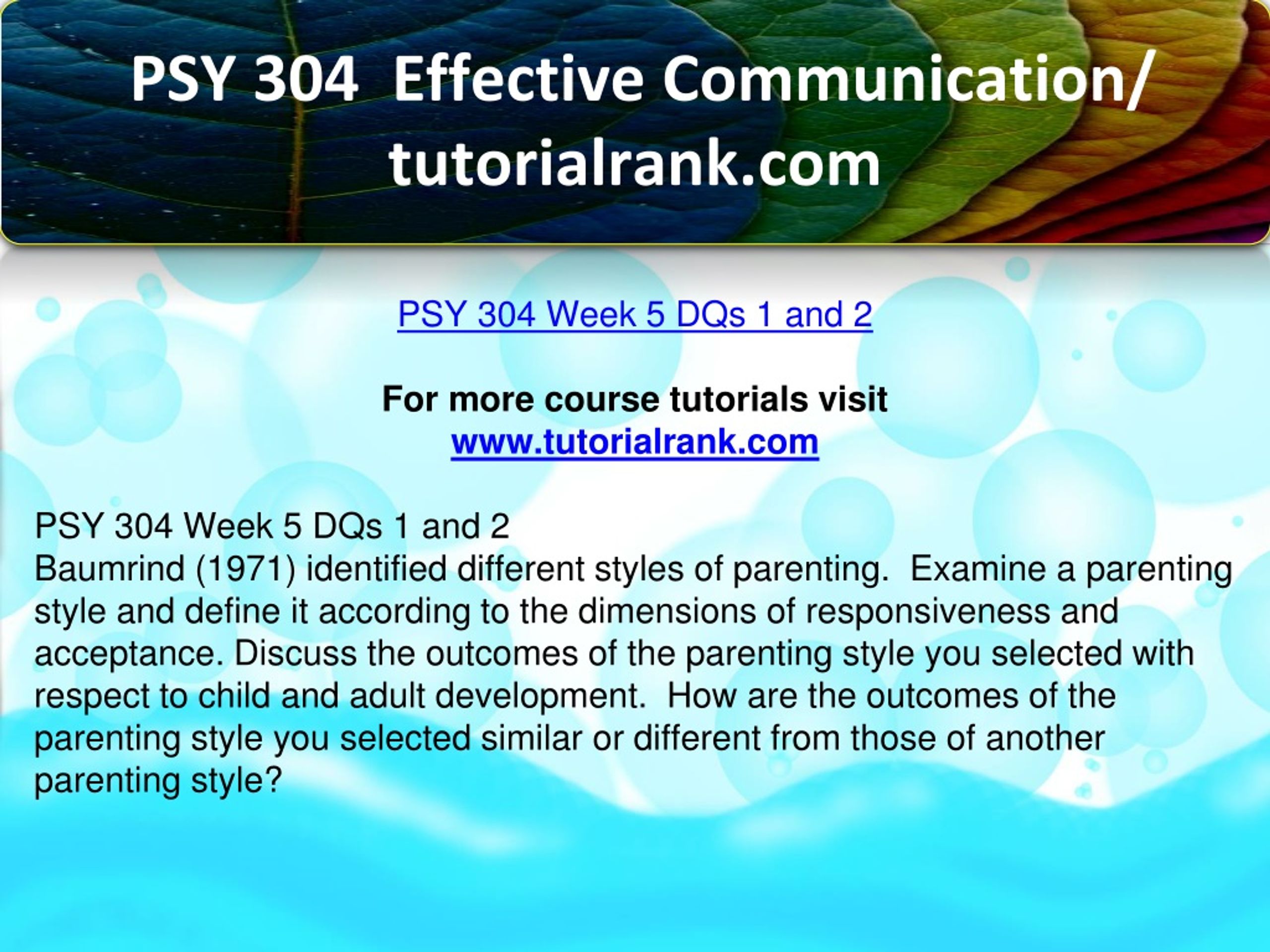 PSY 304 Effective Communication/ tutorialrank.com

PSY 304 Week 5 DQs 1 and 2

For more course tutorials visit
www.tutorialrank.com

PSY 304 Week 5 DQs 1 and 2
Baumrind (1971) identified different styles of parenting. Examine a parenting style and define it according to the dimensions of responsiveness and acceptance. Discuss the outcomes of the parenting style you selected with respect to child and adult development. How are the outcomes of the parenting style you selected similar or different from those of another parenting style?